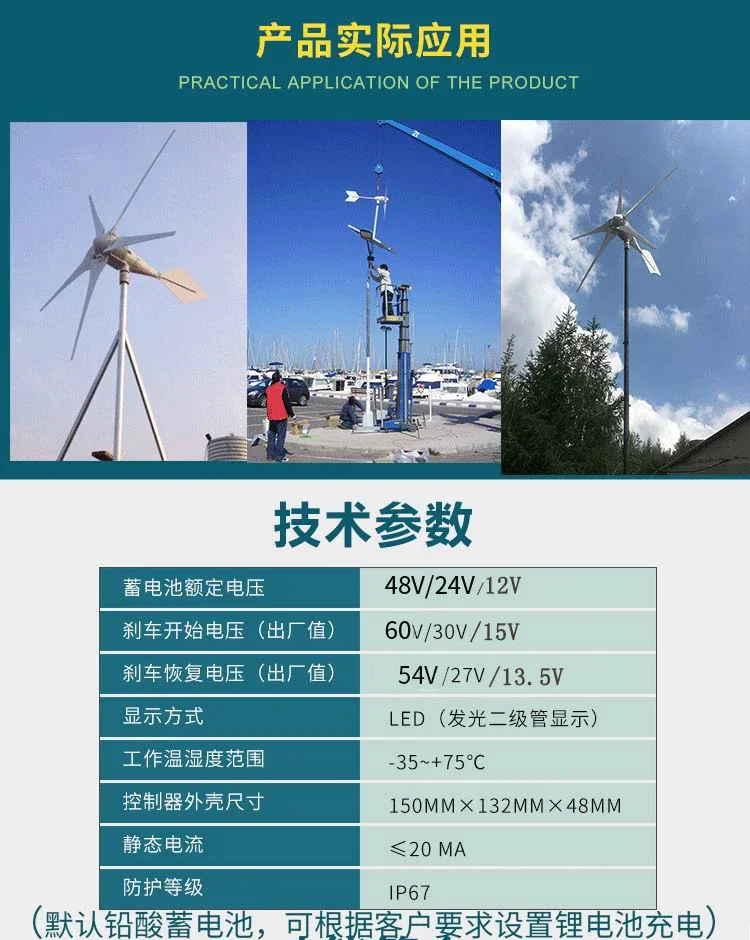 产品实际应用

PRACTICAL APPLICATION OF THE PRODUCT

技术参数

| 蓄电池额定电压 | 48V/24V/12V |
|---|---|
| 刹车开始电压（出厂值） | 60V/30V/15V |
| 刹车恢复电压（出厂值） | 54V/27V/13.5V |
| 显示方式 | LED（发光二级管显示） |
| 工作温湿度范围 | -35~+75°C |
| 控制器外壳尺寸 | 150MM×132MM×48MM |
| 静态电流 | ≤20 MA |
| 防护等级 | IP67 |

（默认铅酸蓄电池，可根据客户要求设置锂电池充电）